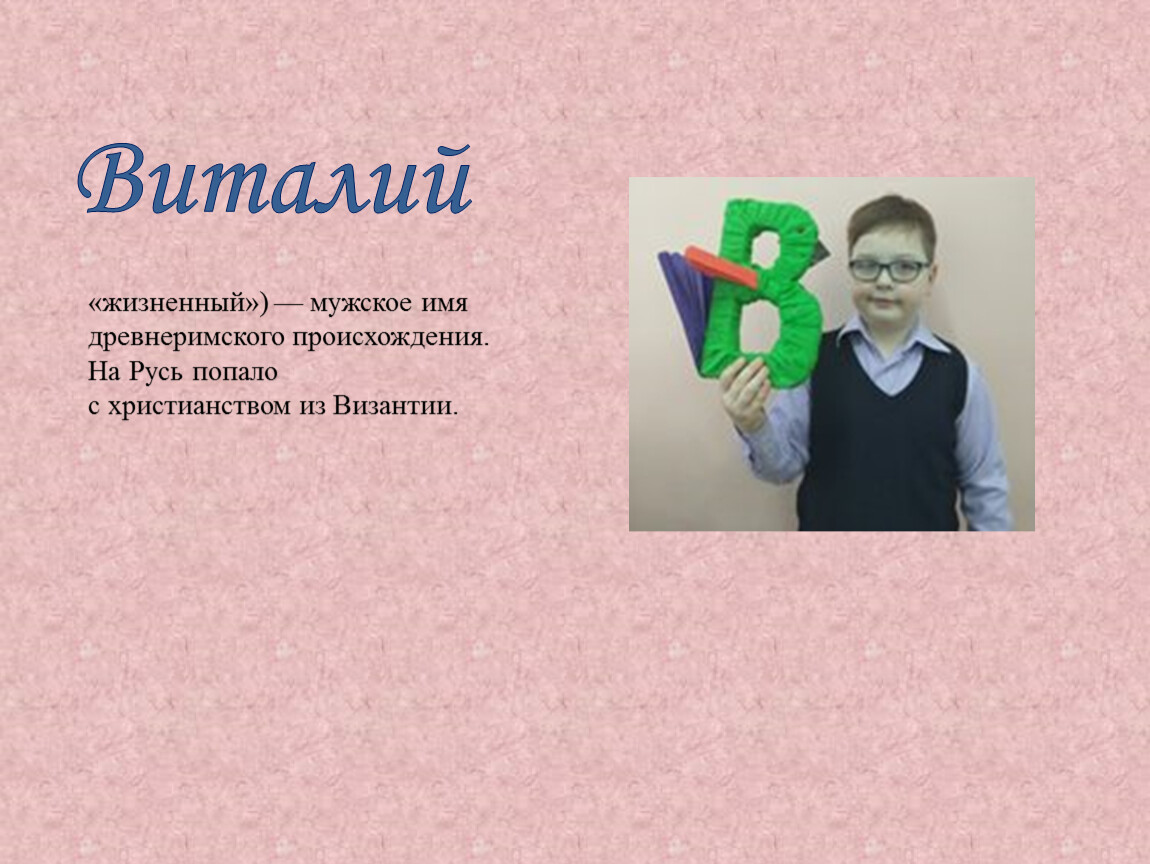 Виталий

«жизненный») — мужское имя древнеримского происхождения. На Русь попало с христианством из Византии.

В